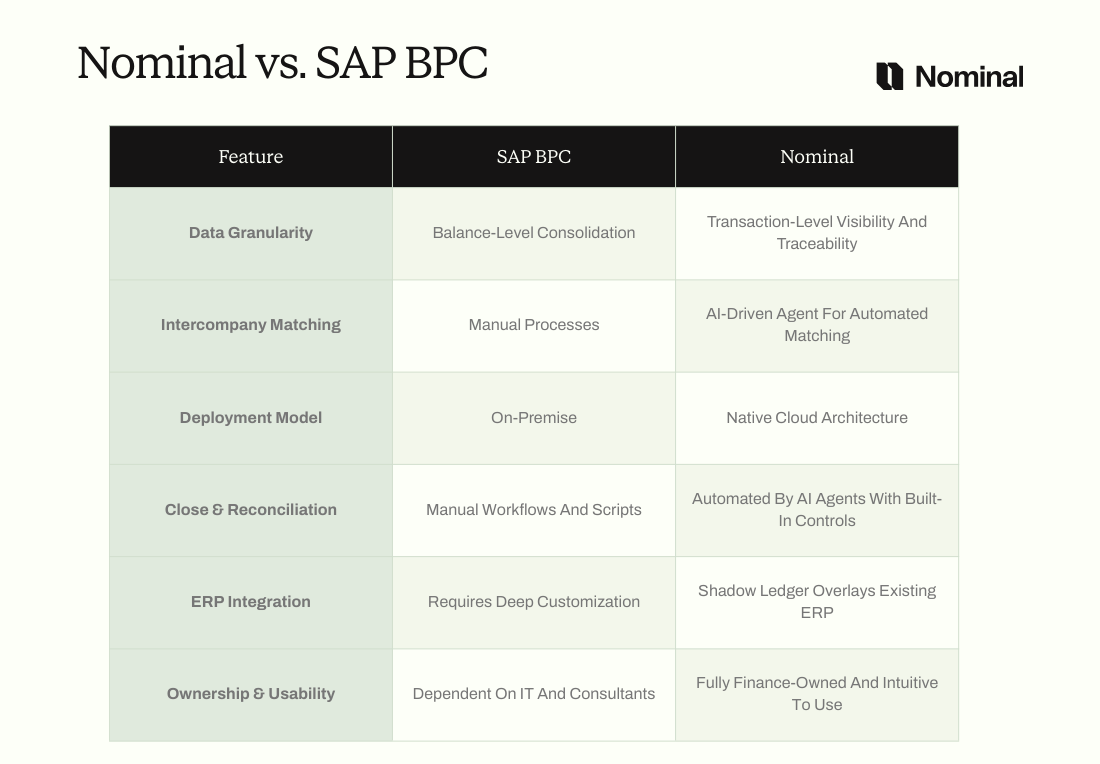 Nominal vs. SAP BPC

Nominal

| Feature | SAP BPC | Nominal |
|---|---|---|
| Data Granularity | Balance-Level Consolidation | Transaction-Level Visibility And Traceability |
| Intercompany Matching | Manual Processes | AI-Driven Agent For Automated Matching |
| Deployment Model | On-Premise | Native Cloud Architecture |
| Close & Reconciliation | Manual Workflows And Scripts | Automated By AI Agents With Built-In Controls |
| ERP Integration | Requires Deep Customization | Shadow Ledger Overlays Existing ERP |
| Ownership & Usability | Dependent On IT And Consultants | Fully Finance-Owned And Intuitive To Use |